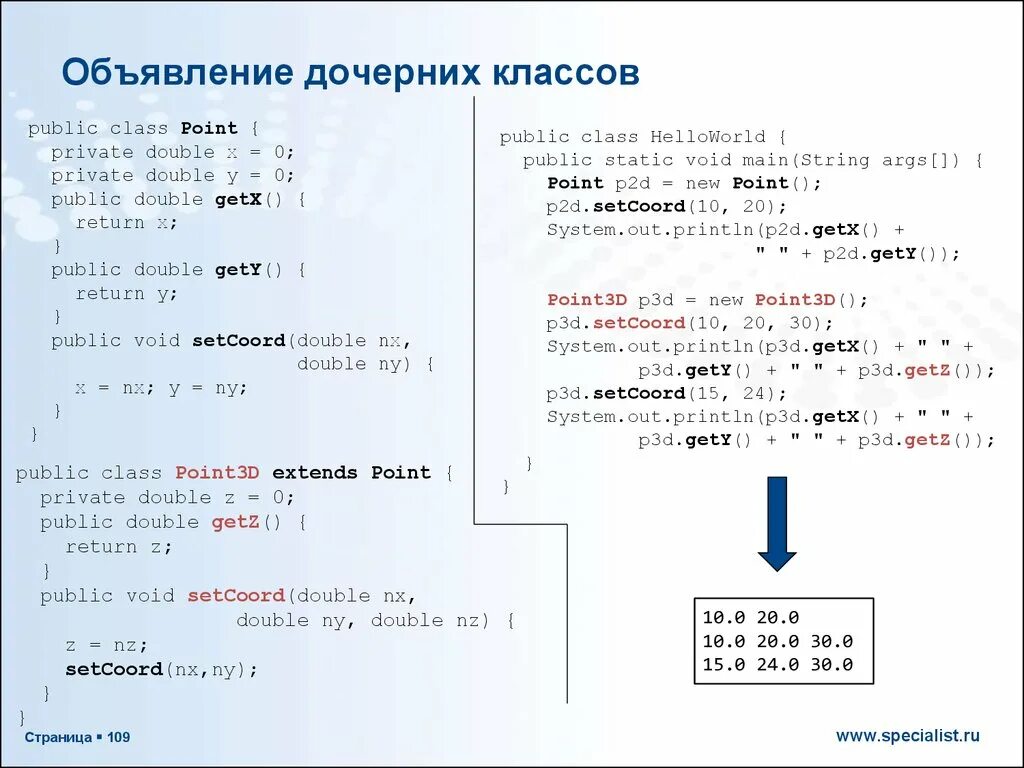 Объявление дочерних классов

public class Point {
  private double x = 0;
  private double y = 0;
  public double getX() {
    return x;
  }
  public double getY() {
    return y;
  }
  public void setCoord(double nx,
                       double ny) {
    x = nx; y = ny;
  }
}

public class Point3D extends Point {
  private double z = 0;
  public double getZ() {
    return z;
  }
  public void setCoord(double nx,
                double ny, double nz) {
    z = nz;
    setCoord(nx,ny);
  }
}

public class HelloWorld {
  public static void main(String args[]) {
    Point p2d = new Point();
    p2d.setCoord(10, 20);
    System.out.println(p2d.getX() +
                       " " + p2d.getY());

    Point3D p3d = new Point3D();
    p3d.setCoord(10, 20, 30);
    System.out.println(p3d.getX() + " " +
            p3d.getY() + " " + p3d.getZ());
    p3d.setCoord(15, 24);
    System.out.println(p3d.getX() + " " +
            p3d.getY() + " " + p3d.getZ());
  }
}

10.0 20.0
10.0 20.0 30.0
15.0 24.0 30.0

Страница ▪ 109

www.specialist.ru